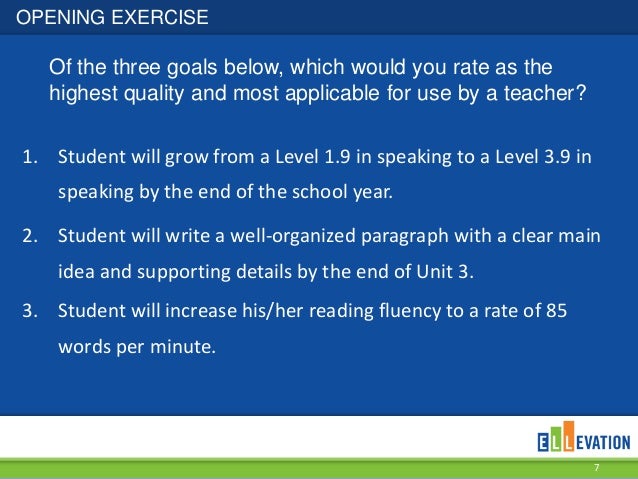 OPENING EXERCISE

Of the three goals below, which would you rate as the highest quality and most applicable for use by a teacher?

1. Student will grow from a Level 1.9 in speaking to a Level 3.9 in speaking by the end of the school year.

2. Student will write a well-organized paragraph with a clear main idea and supporting details by the end of Unit 3.

3. Student will increase his/her reading fluency to a rate of 85 words per minute.

ELLEVATION

7